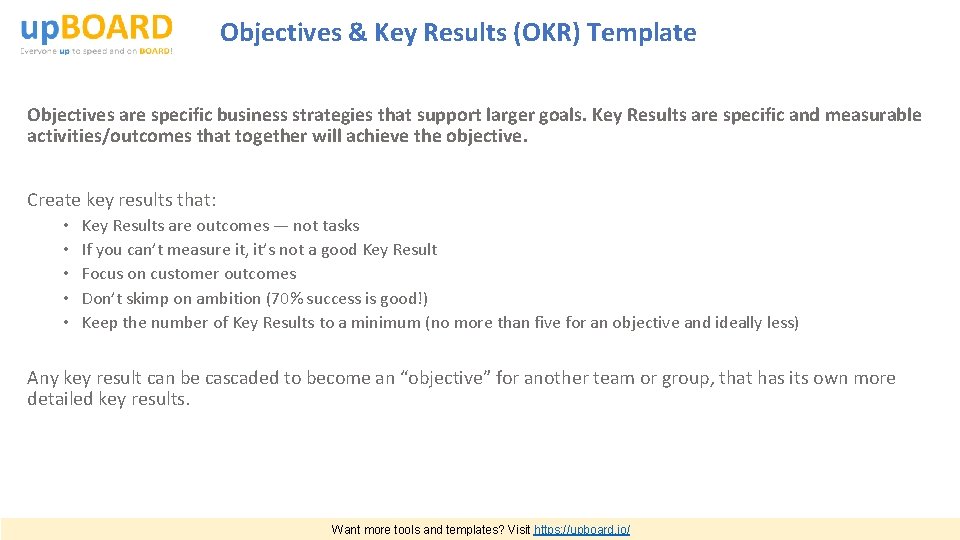 upBOARD
Everyone up to speed and on BOARD!

Objectives & Key Results (OKR) Template

Objectives are specific business strategies that support larger goals. Key Results are specific and measurable activities/outcomes that together will achieve the objective.

Create key results that:

• Key Results are outcomes — not tasks
• If you can't measure it, it's not a good Key Result
• Focus on customer outcomes
• Don't skimp on ambition (70% success is good!)
• Keep the number of Key Results to a minimum (no more than five for an objective and ideally less)

Any key result can be cascaded to become an "objective" for another team or group, that has its own more detailed key results.

Want more tools and templates? Visit https://upboard.io/